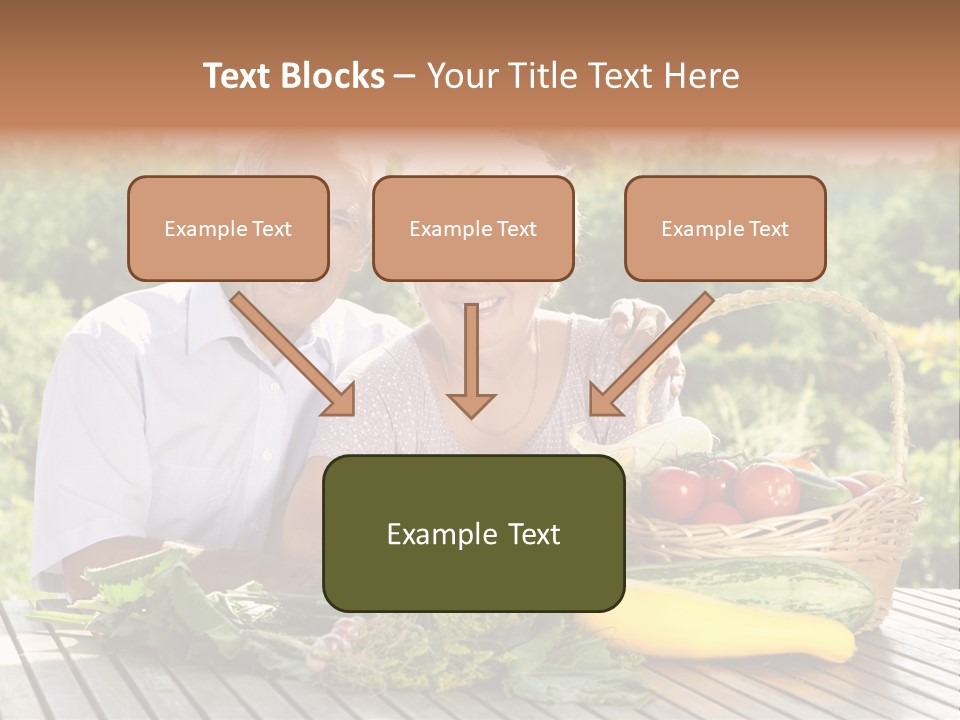 Text Blocks – Your Title Text Here

Example Text

Example Text

Example Text

Example Text